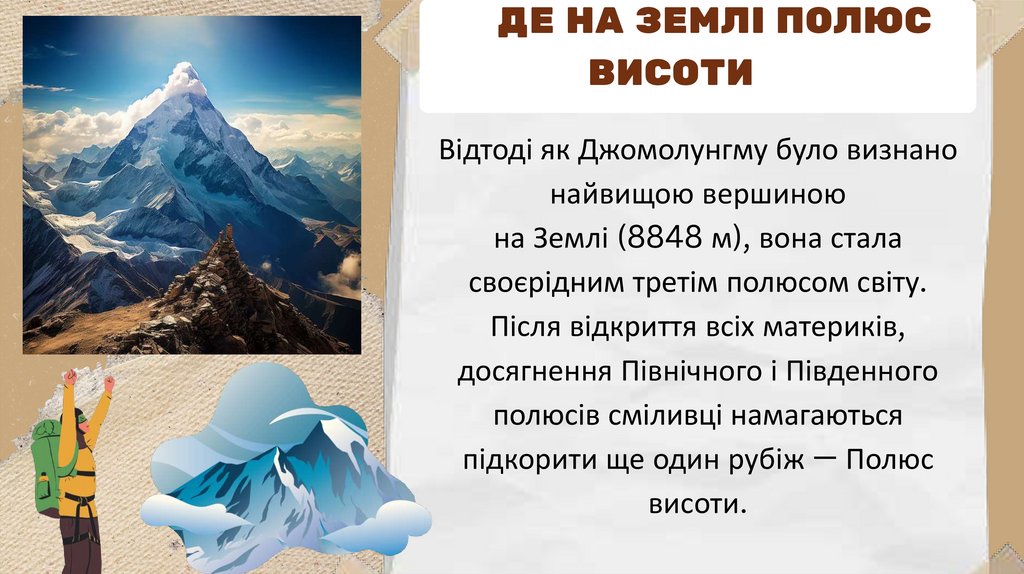 ДЕ НА ЗЕМЛІ ПОЛЮС ВИСОТИ

Відтоді як Джомолунгму було визнано найвищою вершиною на Землі (8848 м), вона стала своєрідним третім полюсом світу. Після відкриття всіх материків, досягнення Північного і Південного полюсів сміливці намагаються підкорити ще один рубіж — Полюс висоти.